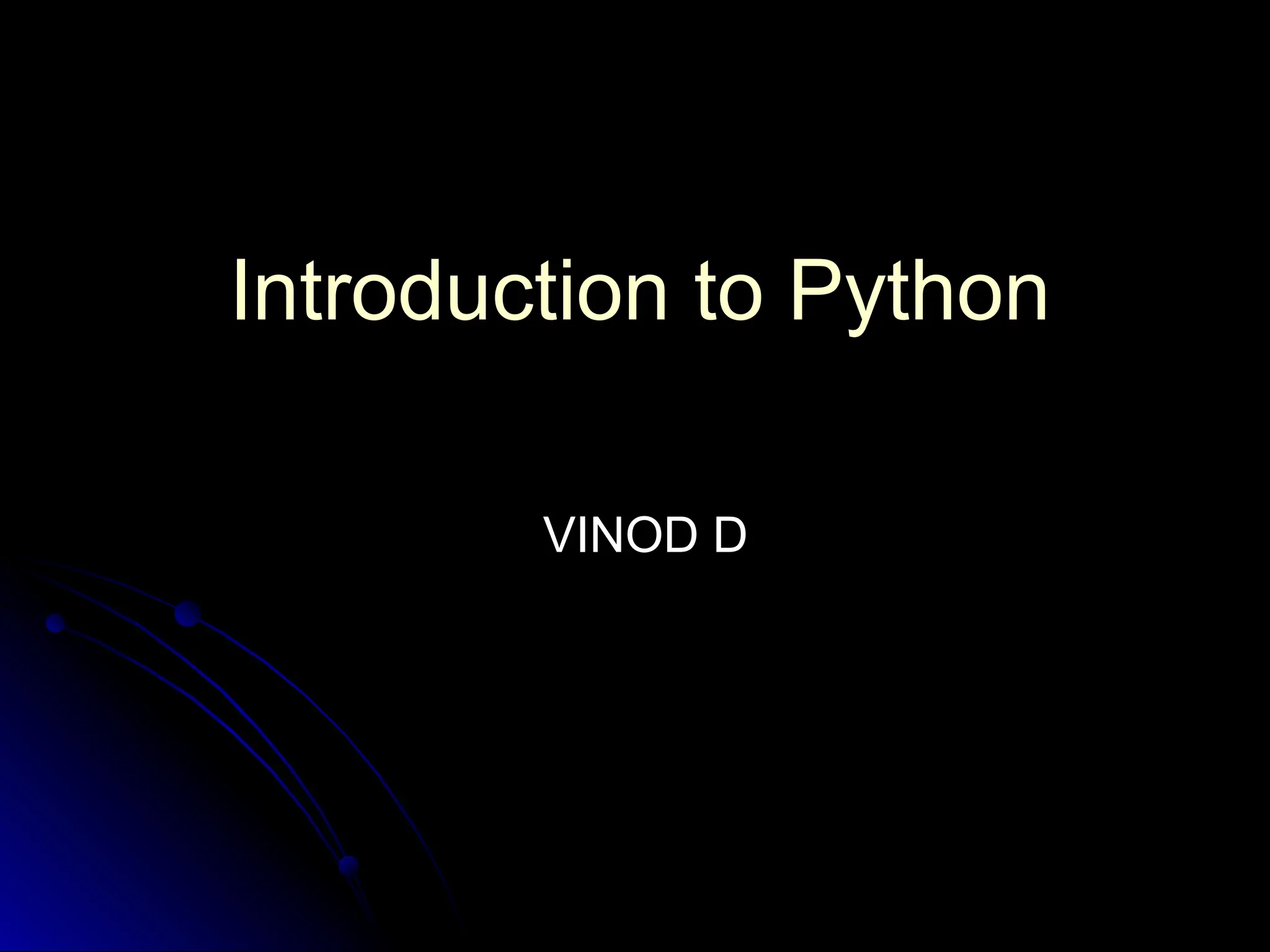 Introduction to Python

VINOD D